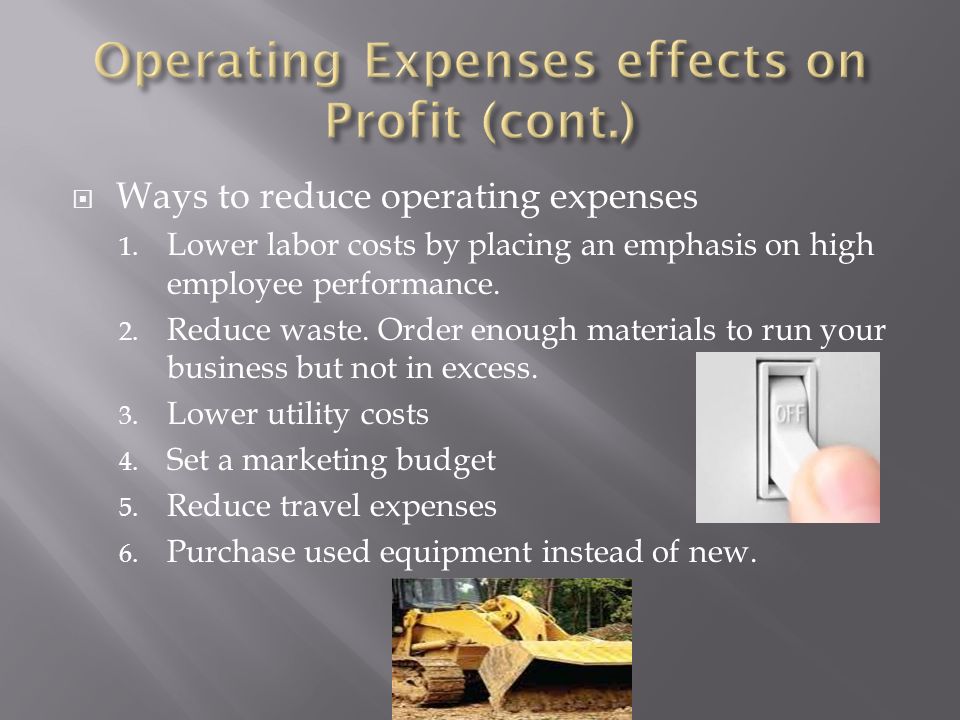 Operating Expenses effects on Profit (cont.)

Ways to reduce operating expenses

1. Lower labor costs by placing an emphasis on high employee performance.
2. Reduce waste. Order enough materials to run your business but not in excess.
3. Lower utility costs
4. Set a marketing budget
5. Reduce travel expenses
6. Purchase used equipment instead of new.

OFF